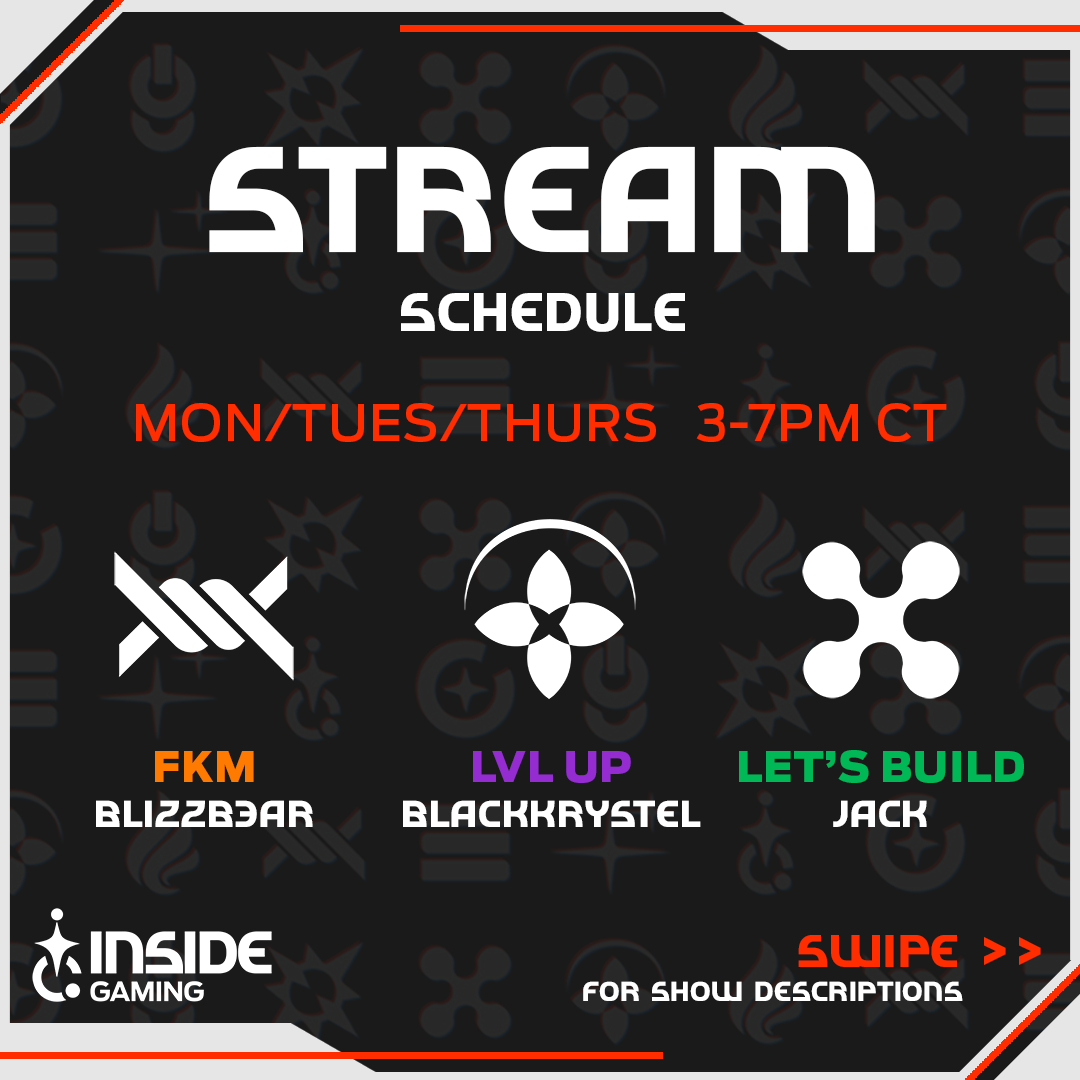 STREAM
SCHEDULE

MON/TUES/THURS 3-7PM CT

FKM
BLIZZB3AR

LVL UP
BLACKKRYSTEL

LET'S BUILD
JACK

INSIDE GAMING

SWIPE >>
FOR SHOW DESCRIPTIONS